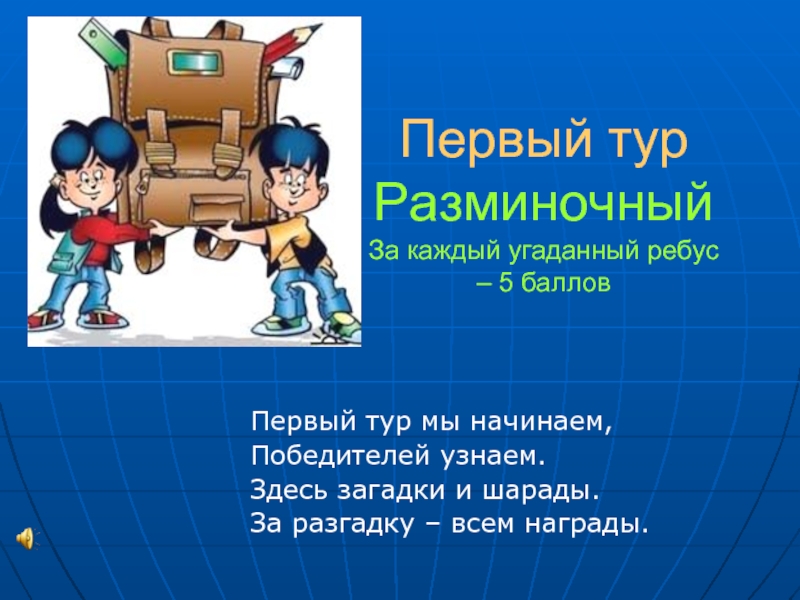 Первый тур
Разминочный
За каждый угаданный ребус – 5 баллов

Первый тур мы начинаем,
Победителей узнаем.
Здесь загадки и шарады.
За разгадку – всем награды.